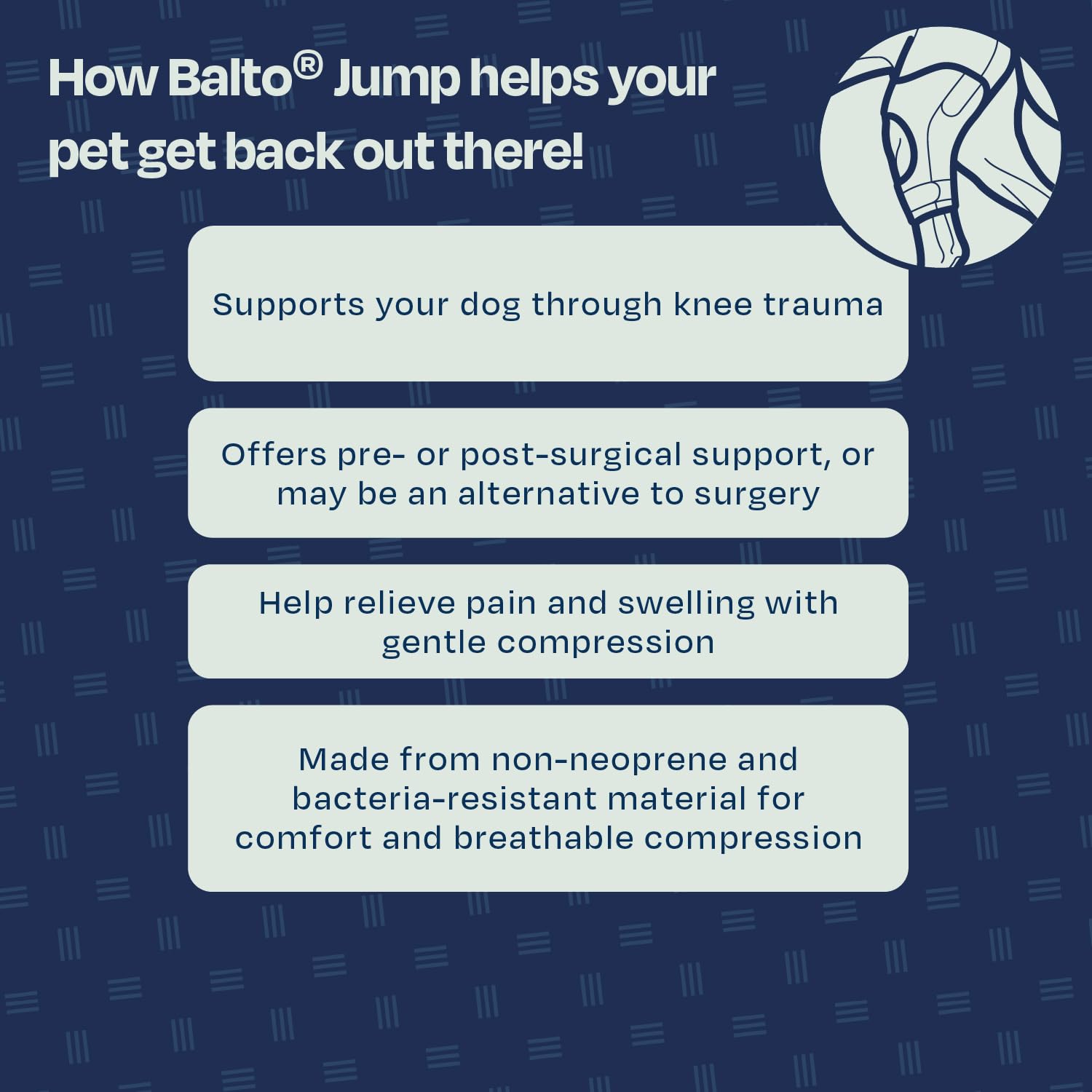 How Balto® Jump helps your pet get back out there!

Supports your dog through knee trauma

Offers pre- or post-surgical support, or may be an alternative to surgery

Help relieve pain and swelling with gentle compression

Made from non-neoprene and bacteria-resistant material for comfort and breathable compression